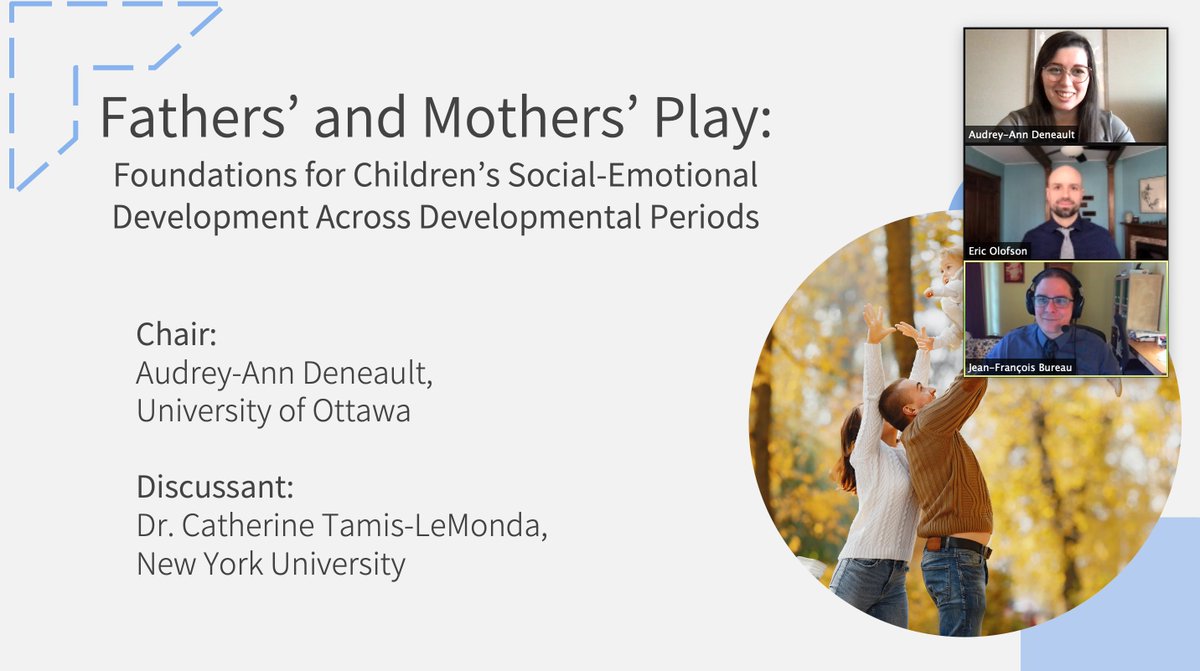 Fathers' and Mothers' Play:
Foundations for Children's Social-Emotional Development Across Developmental Periods

Chair:
Audrey-Ann Deneault,
University of Ottawa

Discussant:
Dr. Catherine Tamis-LeMonda,
New York University

Audrey-Ann Deneault

Eric Olofson

Jean-François Bureau